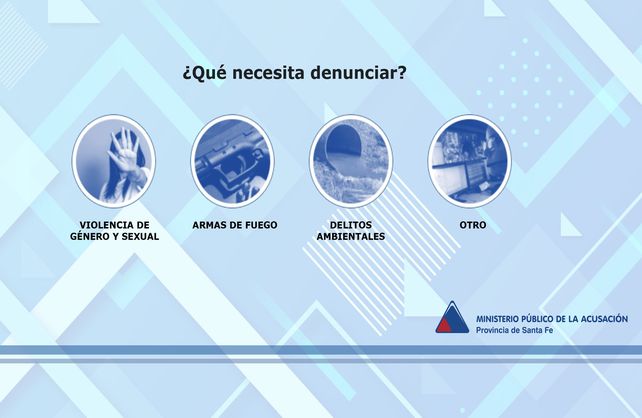 ¿Qué necesita denunciar?

VIOLENCIA DE GÉNERO Y SEXUAL

ARMAS DE FUEGO

DELITOS AMBIENTALES

OTRO

MINISTERIO PÚBLICO DE LA ACUSACIÓN
Provincia de Santa Fe